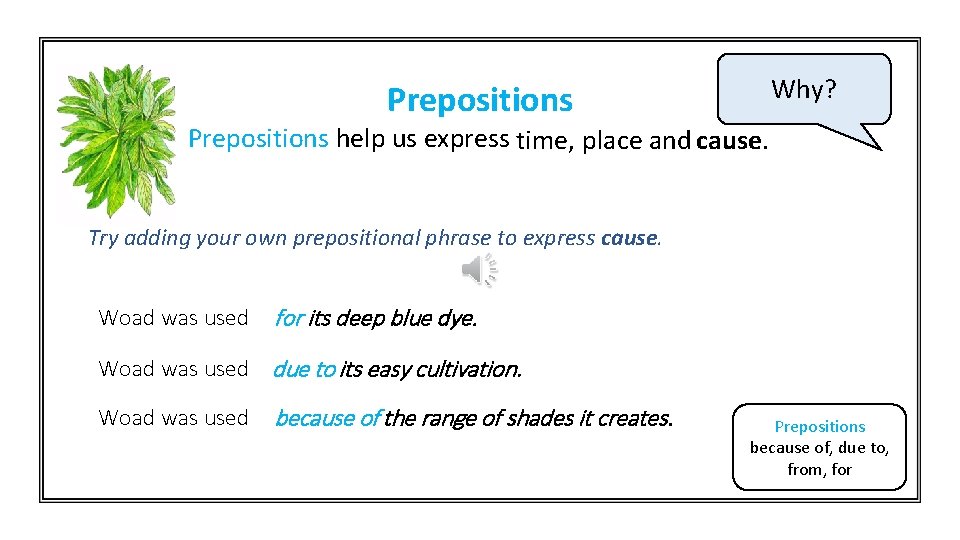 Prepositions

Why?

Prepositions help us express time, place and cause.

Try adding your own prepositional phrase to express cause.

Woad was used for its deep blue dye.

Woad was used due to its easy cultivation.

Woad was used because of the range of shades it creates.

Prepositions
because of, due to, from, for